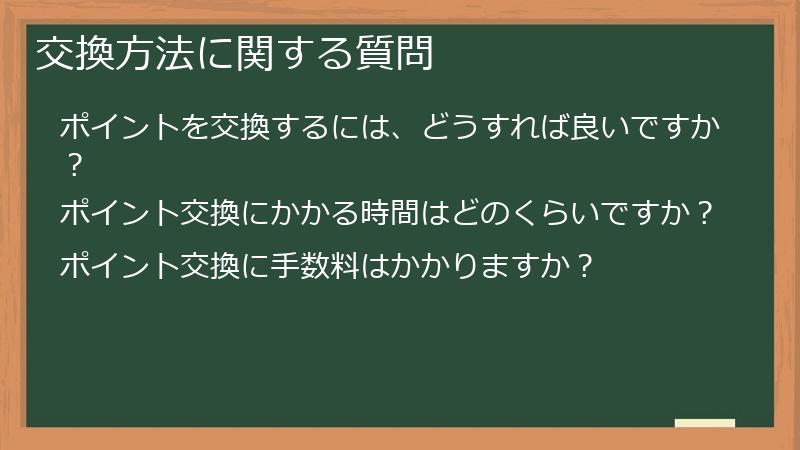 交換方法に関する質問

ポイントを交換するには、どうすれば良いですか？

ポイント交換にかかる時間はどのくらいですか？

ポイント交換に手数料はかかりますか？